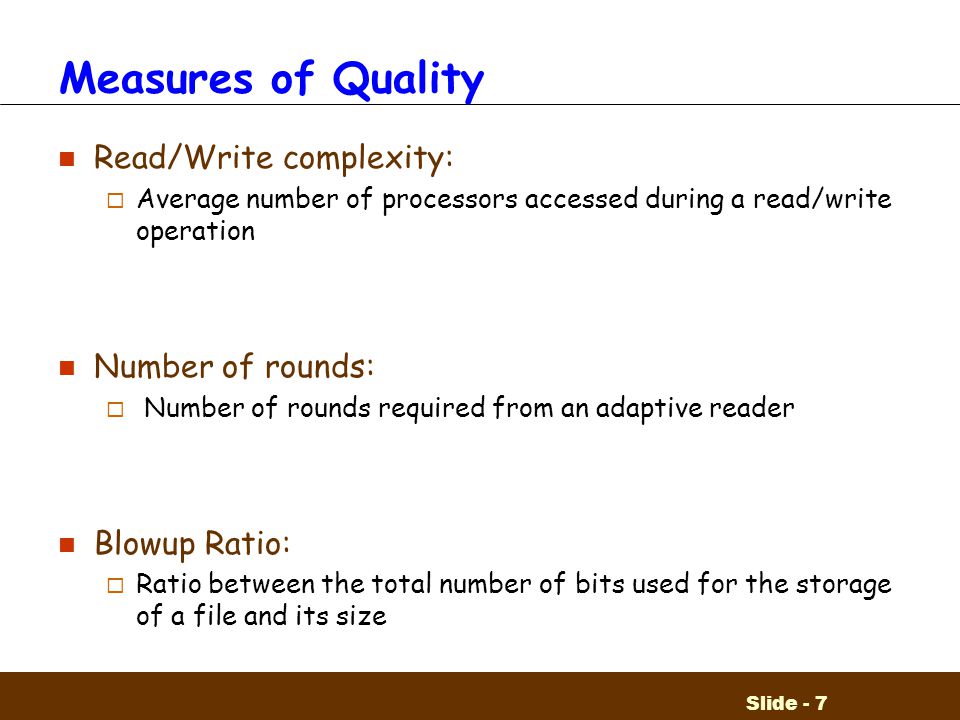 Measures of Quality

Read/Write complexity:

Average number of processors accessed during a read/write operation

Number of rounds:

Number of rounds required from an adaptive reader

Blowup Ratio:

Ratio between the total number of bits used for the storage of a file and its size

Slide - 7